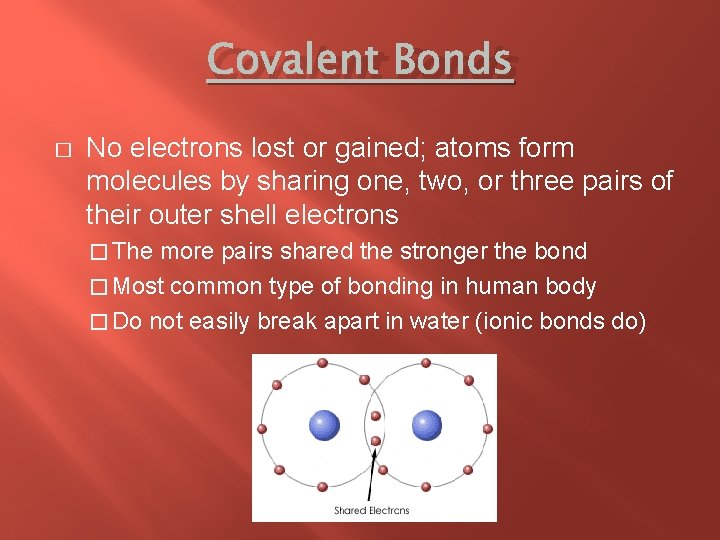 Covalent Bonds

□ No electrons lost or gained; atoms form molecules by sharing one, two, or three pairs of their outer shell electrons

□ The more pairs shared the stronger the bond

□ Most common type of bonding in human body

□ Do not easily break apart in water (ionic bonds do)

Shared Electrons